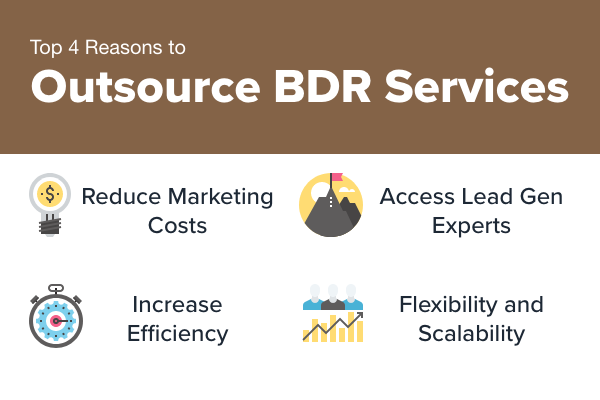 Top 4 Reasons to
Outsource BDR Services

Reduce Marketing Costs

Access Lead Gen Experts

Increase Efficiency

Flexibility and Scalability